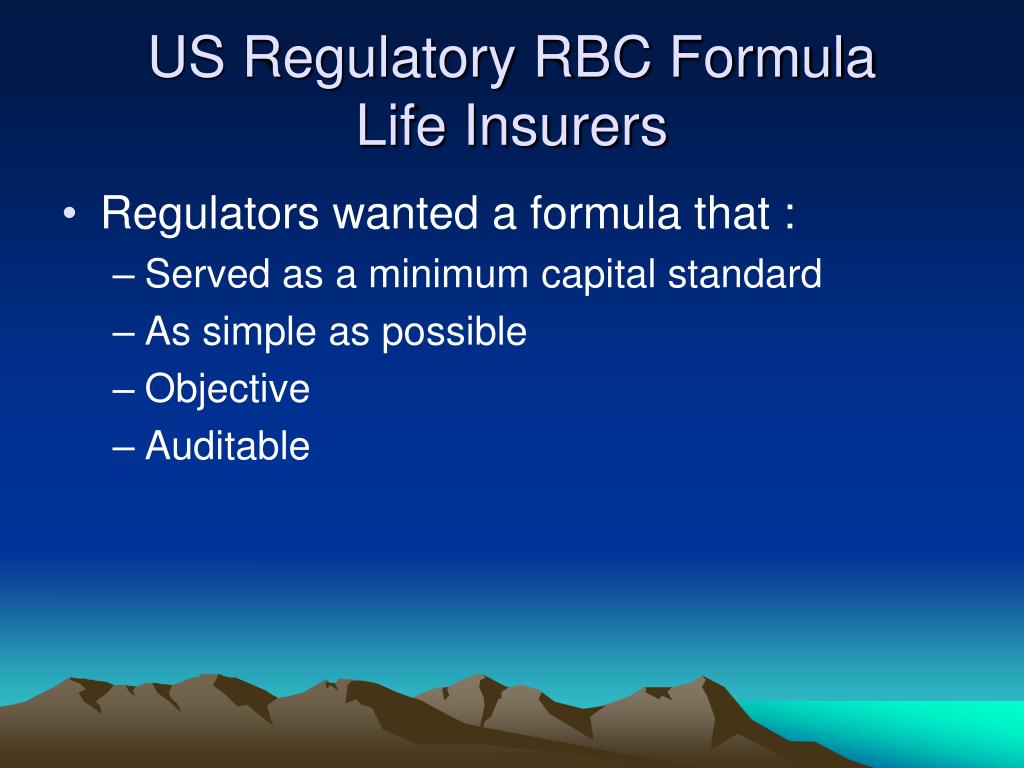 US Regulatory RBC Formula
Life Insurers

• Regulators wanted a formula that :
– Served as a minimum capital standard
– As simple as possible
– Objective
– Auditable